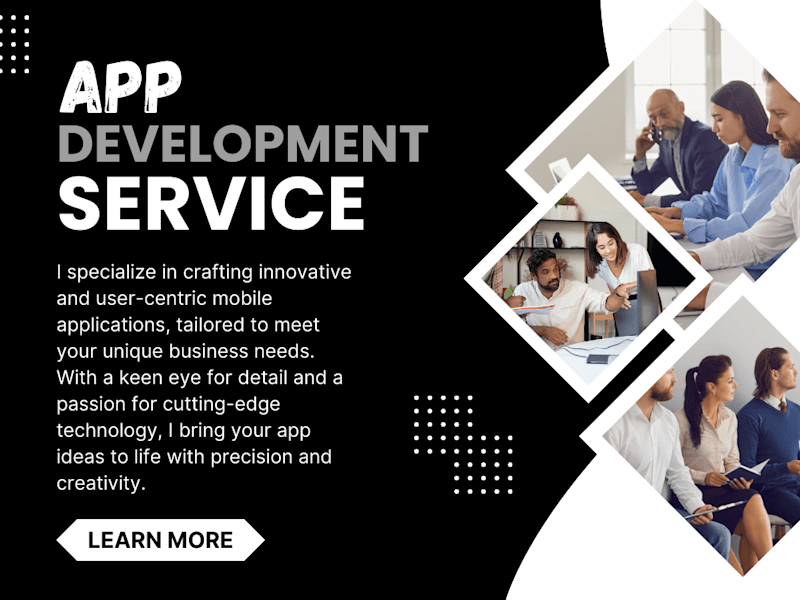 APP
DEVELOPMENT
SERVICE

I specialize in crafting innovative and user-centric mobile applications, tailored to meet your unique business needs. With a keen eye for detail and a passion for cutting-edge technology, I bring your app ideas to life with precision and creativity.

LEARN MORE